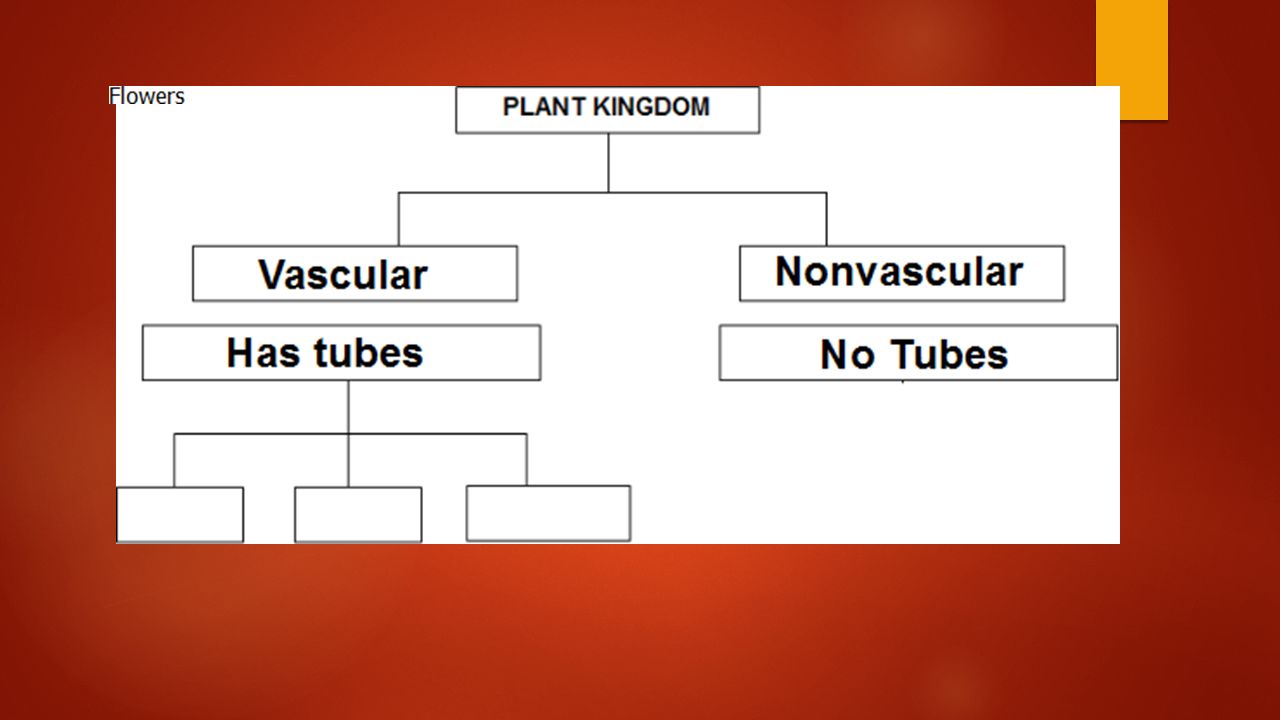 Flowers

PLANT KINGDOM

Vascular

Has tubes

Nonvascular

No Tubes